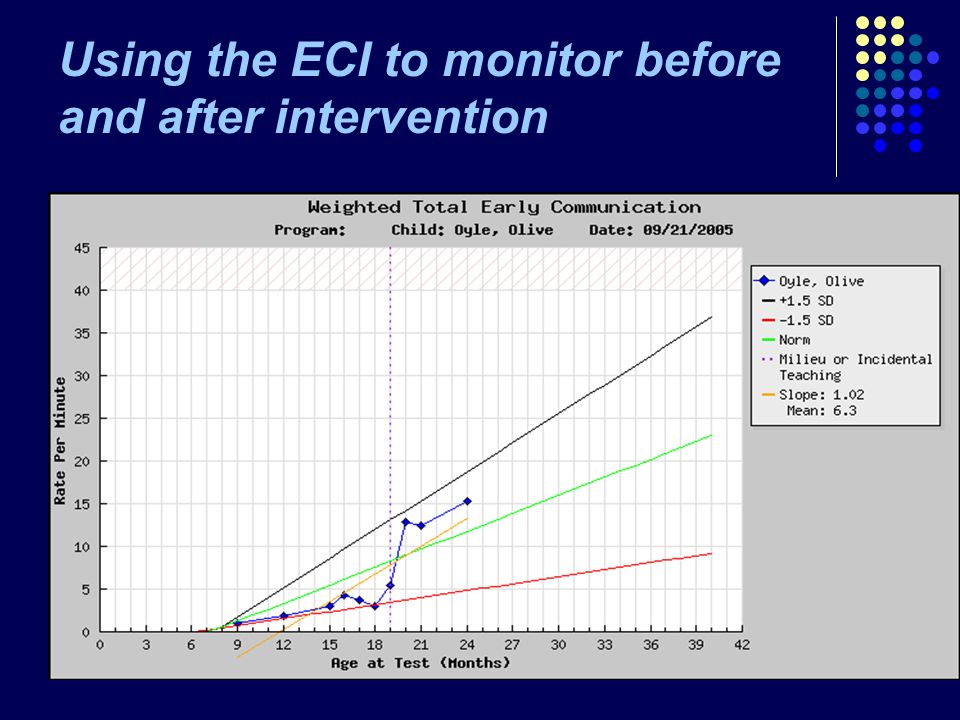 Using the ECI to monitor before and after intervention

Weighted Total Early Communication
Program: Child: Oyle, Olive Date: 09/21/2005

Rate Per Minute
45
40
35
30
25
20
15
10
5
0

0 3 6 9 12 15 18 21 24 27 30 33 36 39 42
Age at Test (Months)

Oyle, Olive
+1.5 SD
-1.5 SD
Norm
Milieu or Incidental Teaching
Slope: 1.02
Mean: 6.3